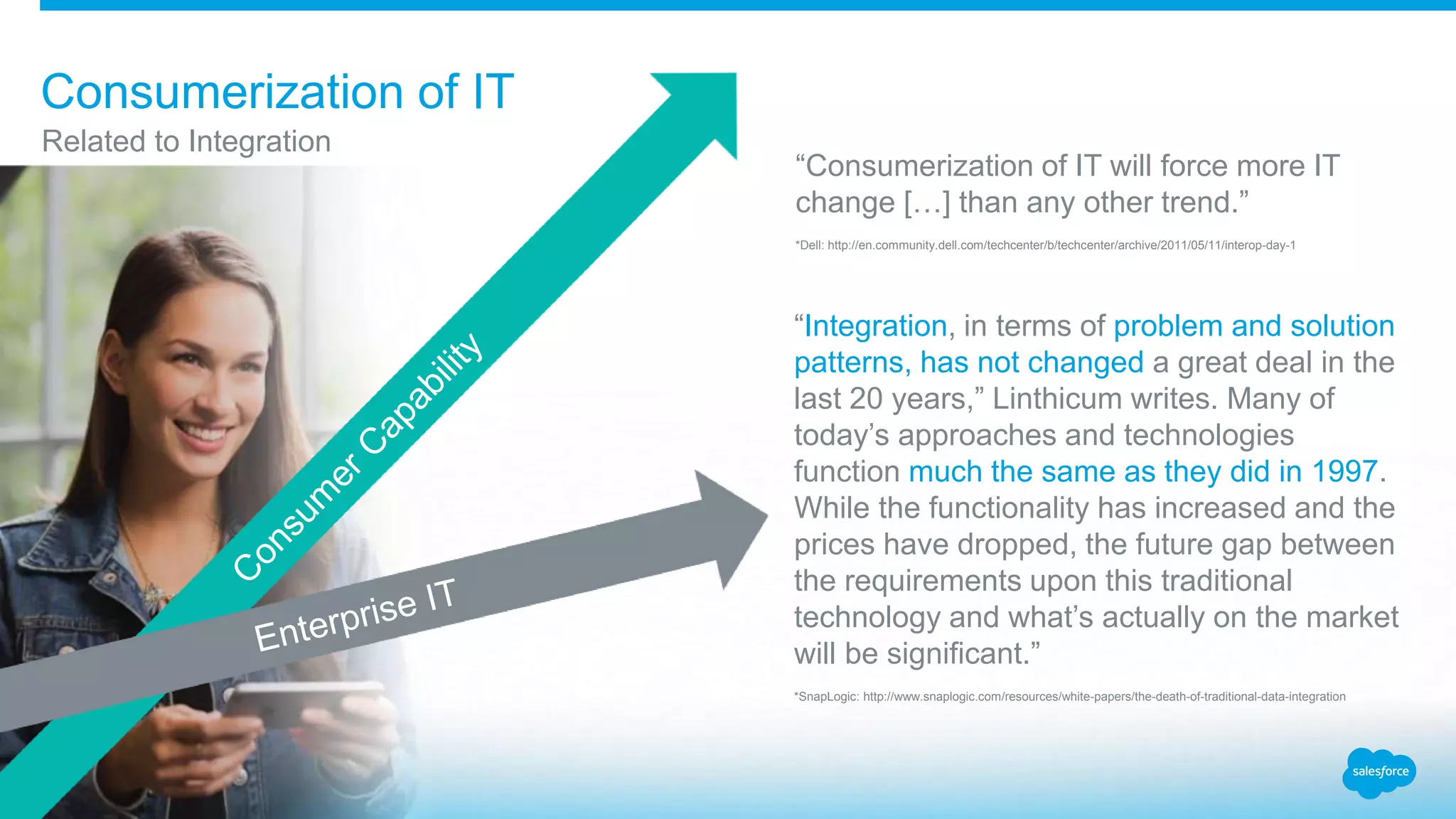 Consumerization of IT
Related to Integration

Consumer Capability

Enterprise IT

“Consumerization of IT will force more IT change […] than any other trend.”

*Dell: http://en.community.dell.com/techcenter/b/techcenter/archive/2011/05/11/interop-day-1

“Integration, in terms of problem and solution patterns, has not changed a great deal in the last 20 years,” Linthicum writes. Many of today’s approaches and technologies function much the same as they did in 1997. While the functionality has increased and the prices have dropped, the future gap between the requirements upon this traditional technology and what’s actually on the market will be significant.”

*SnapLogic: http://www.snaplogic.com/resources/white-papers/the-death-of-traditional-data-integration

salesforce